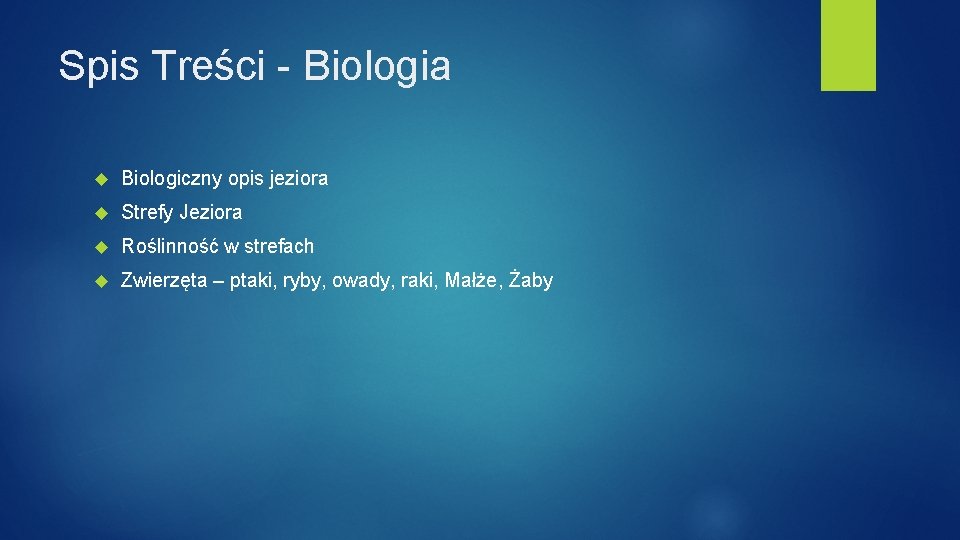 Spis Treści - Biologia

- Biologiczny opis jeziora
- Strefy Jeziora
- Roślinność w strefach
- Zwierzęta – ptaki, ryby, owady, raki, Małże, Żaby